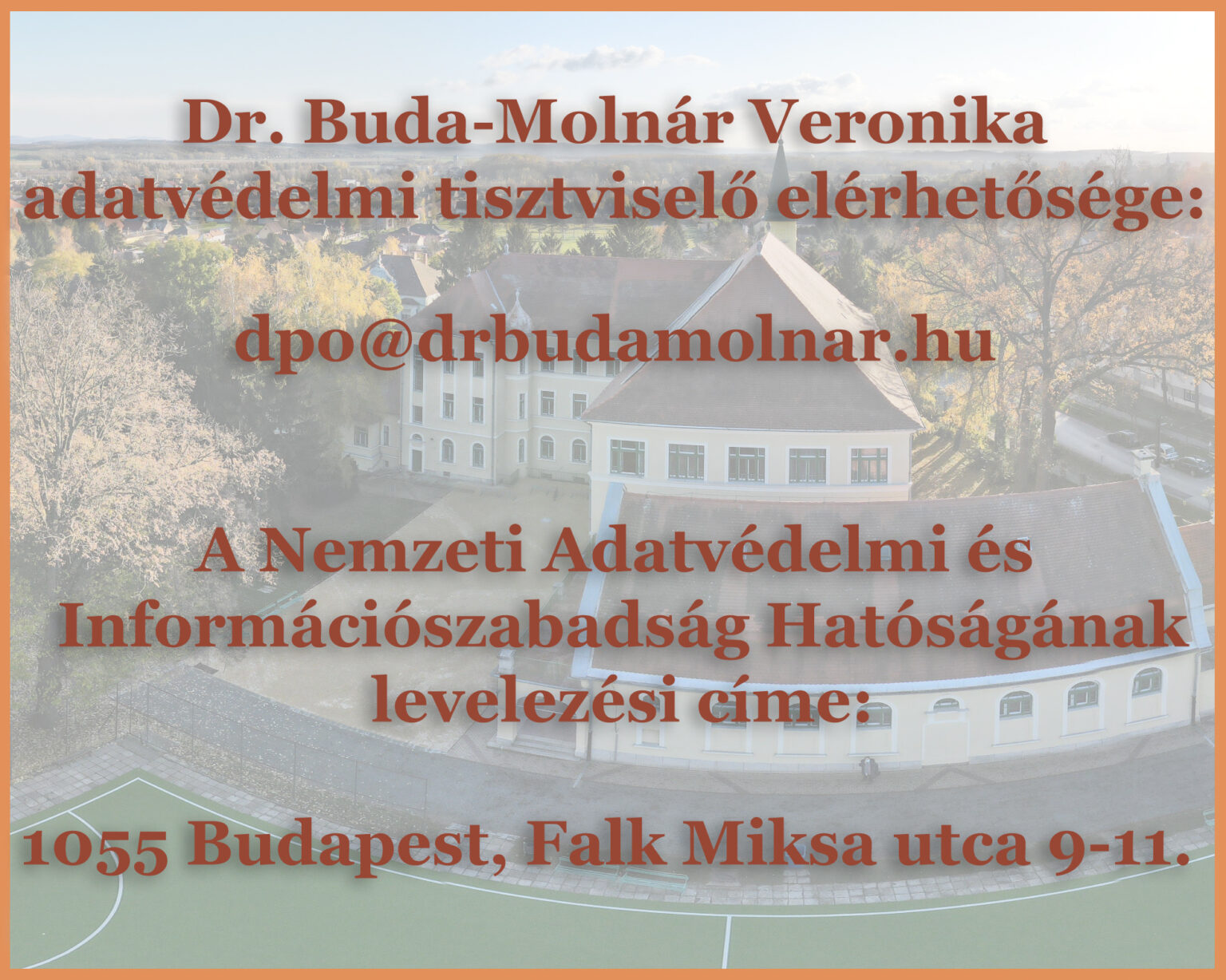 Dr. Buda-Molnár Veronika adatvédelmi tisztviselő elérhetősége:

dpo@drbudamolnar.hu

A Nemzeti Adatvédelmi és Információszabadság Hatóságának levelezési címe:

1055 Budapest, Falk Miksa utca 9-11.